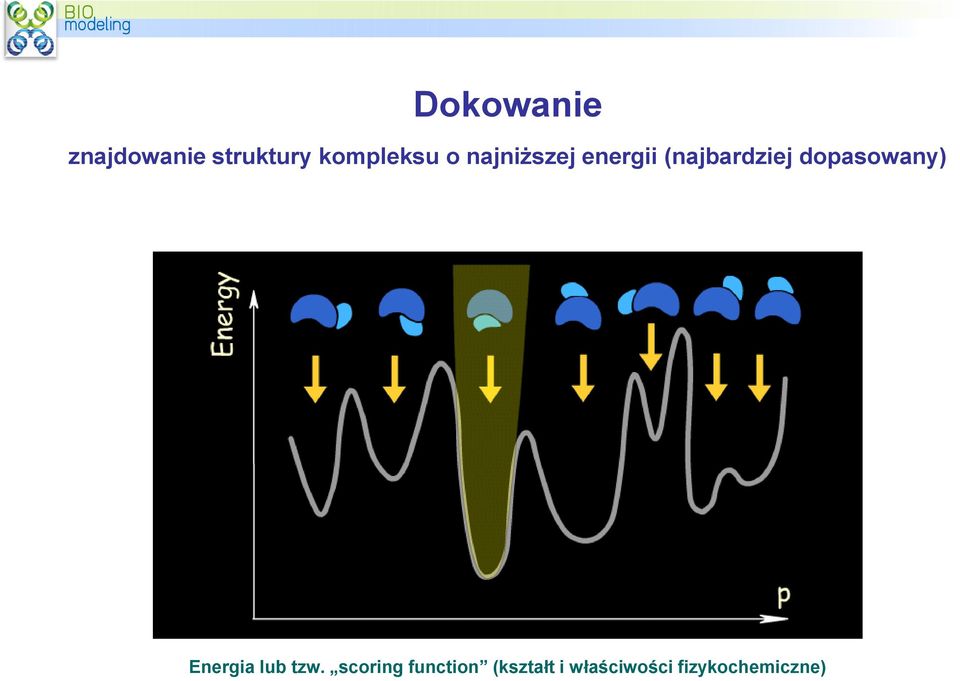 BIO
modeling

Dokowanie

znajdowanie struktury kompleksu o najniższej energii (najbardziej dopasowany)

Energy

p

Energia lub tzw. „scoring function” (kształt i właściwości fizykochemiczne)